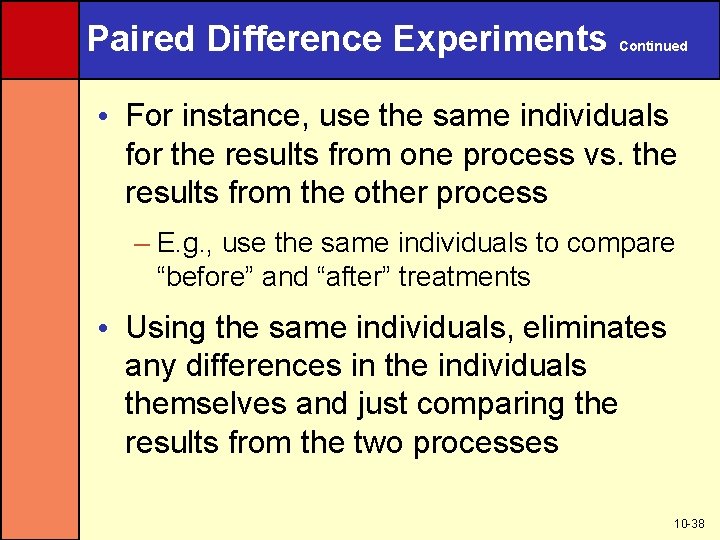 Paired Difference Experiments Continued

• For instance, use the same individuals for the results from one process vs. the results from the other process

– E.g., use the same individuals to compare “before” and “after” treatments

• Using the same individuals, eliminates any differences in the individuals themselves and just comparing the results from the two processes

10-38